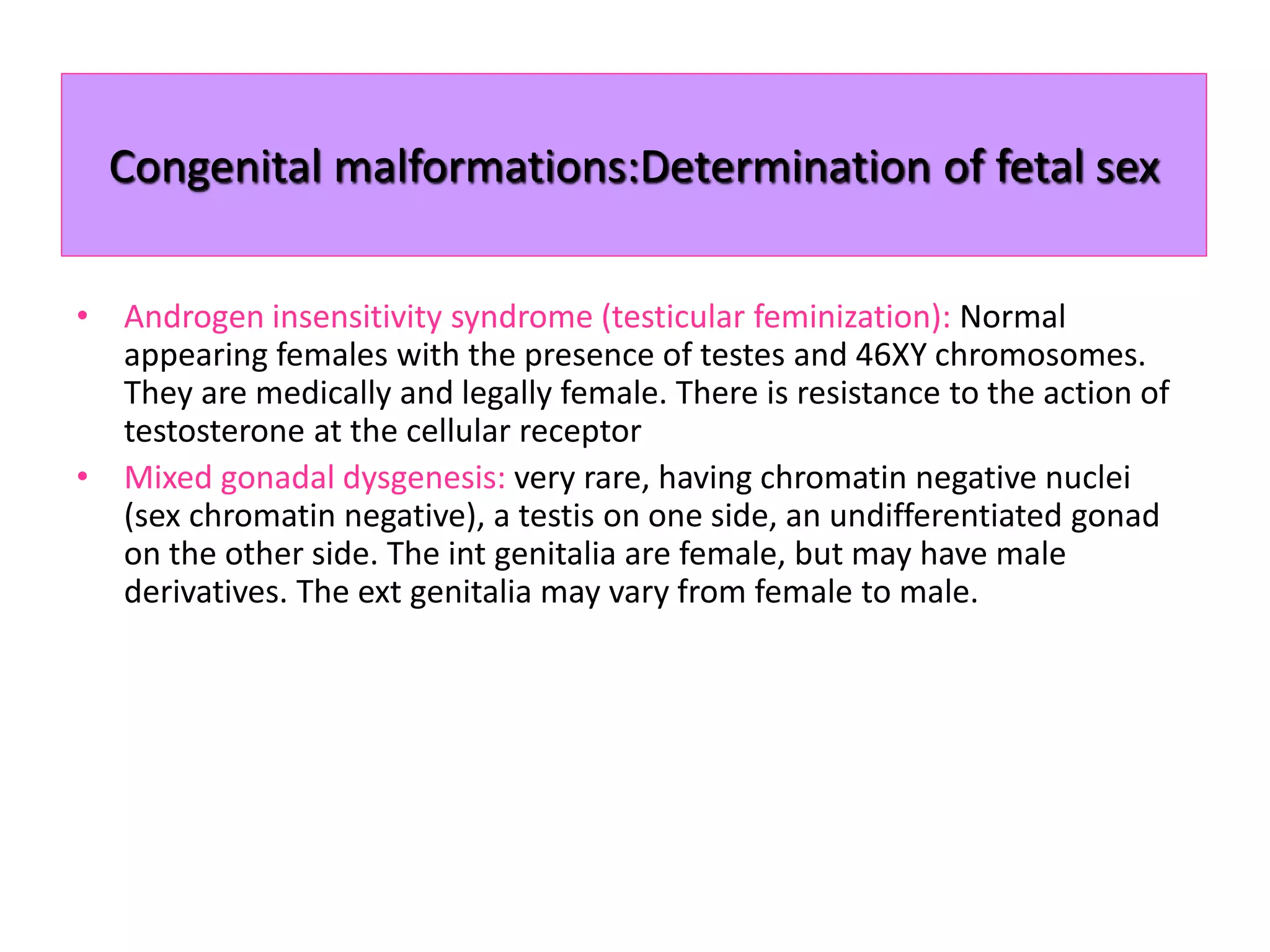 Congenital malformations:Determination of fetal sex

• Androgen insensitivity syndrome (testicular feminization): Normal appearing females with the presence of testes and 46XY chromosomes. They are medically and legally female. There is resistance to the action of testosterone at the cellular receptor

• Mixed gonadal dysgenesis: very rare, having chromatin negative nuclei (sex chromatin negative), a testis on one side, an undifferentiated gonad on the other side. The int genitalia are female, but may have male derivatives. The ext genitalia may vary from female to male.